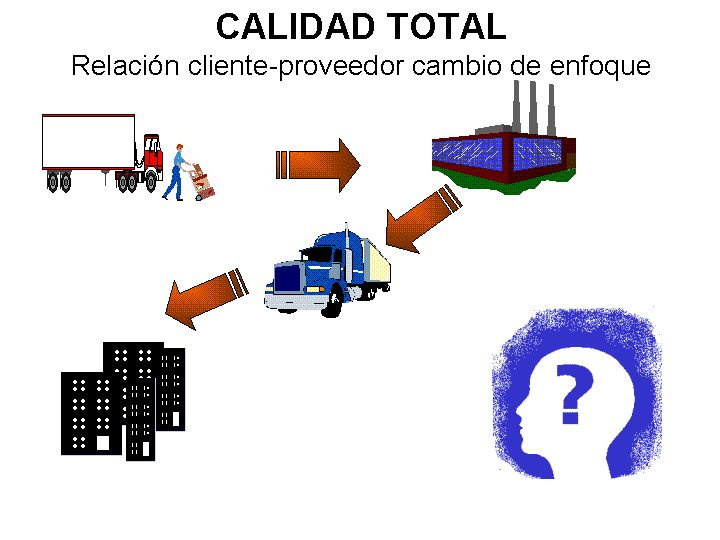 CALIDAD TOTAL
Relación cliente-proveedor cambio de enfoque

?